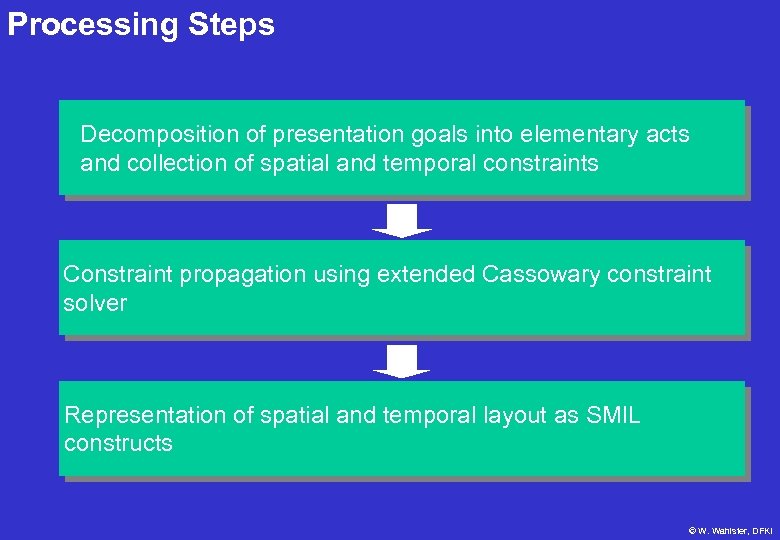 Processing Steps

Decomposition of presentation goals into elementary acts and collection of spatial and temporal constraints

Constraint propagation using extended Cassowary constraint solver

Representation of spatial and temporal layout as SMIL constructs

© W. Wahlster, DFKI